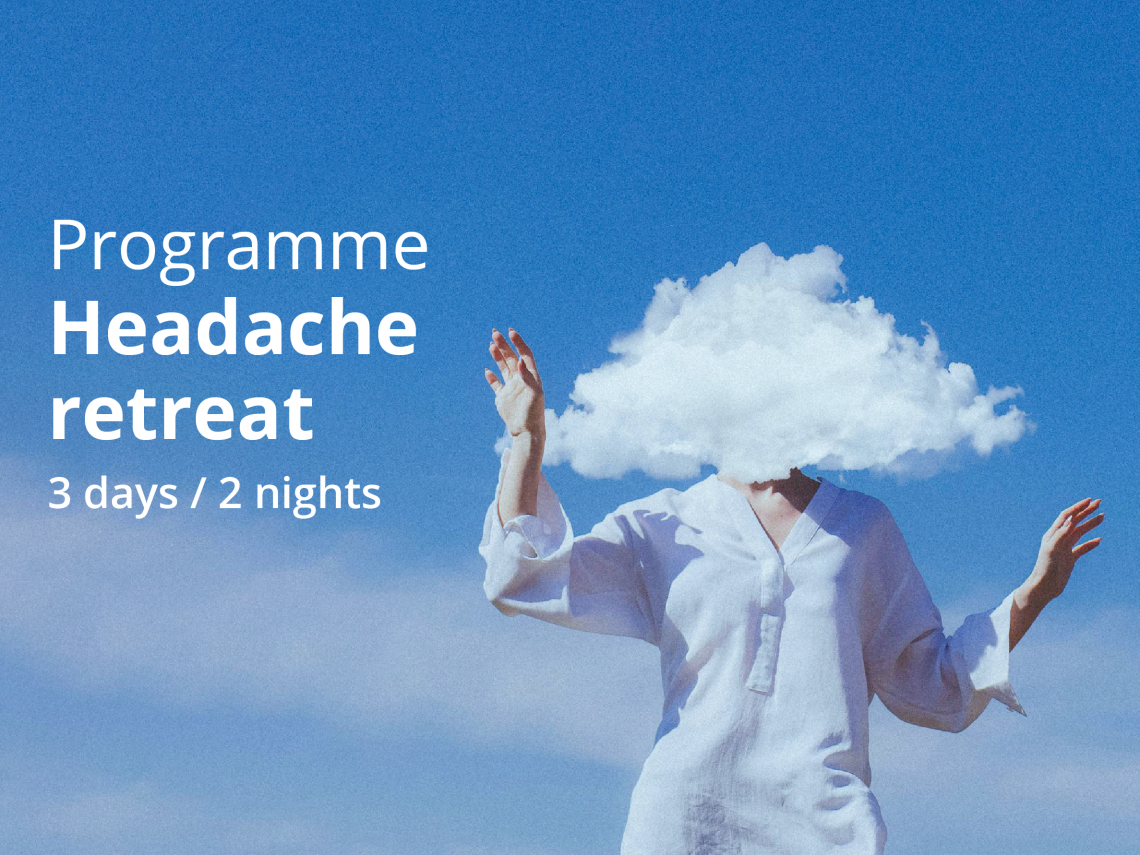 Programme
Headache retreat
3 days / 2 nights